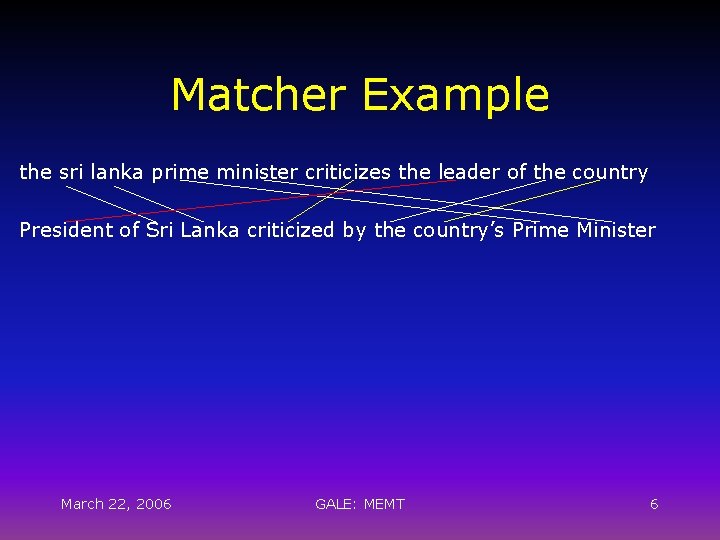 Matcher Example

the sri lanka prime minister criticizes the leader of the country

President of Sri Lanka criticized by the country's Prime Minister

March 22, 2006

GALE: MEMT

6